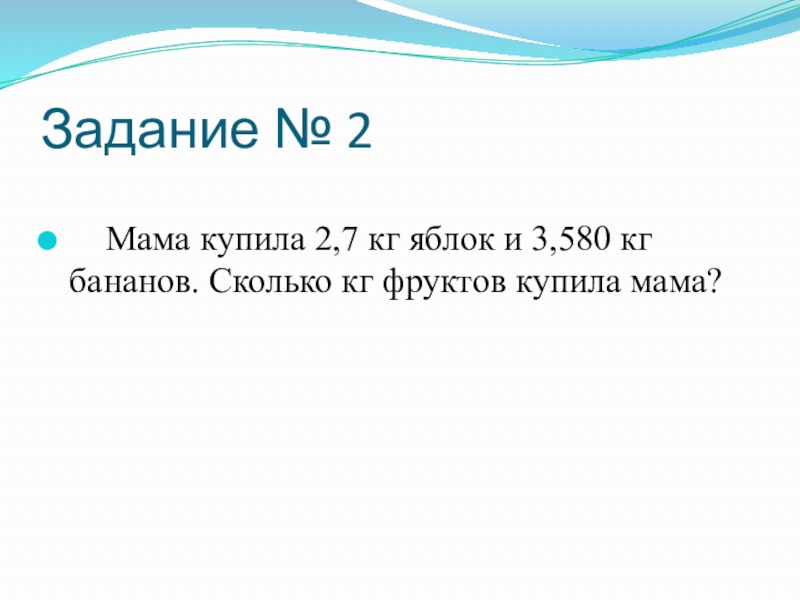 Задание № 2

Мама купила 2,7 кг яблок и 3,580 кг бананов. Сколько кг фруктов купила мама?